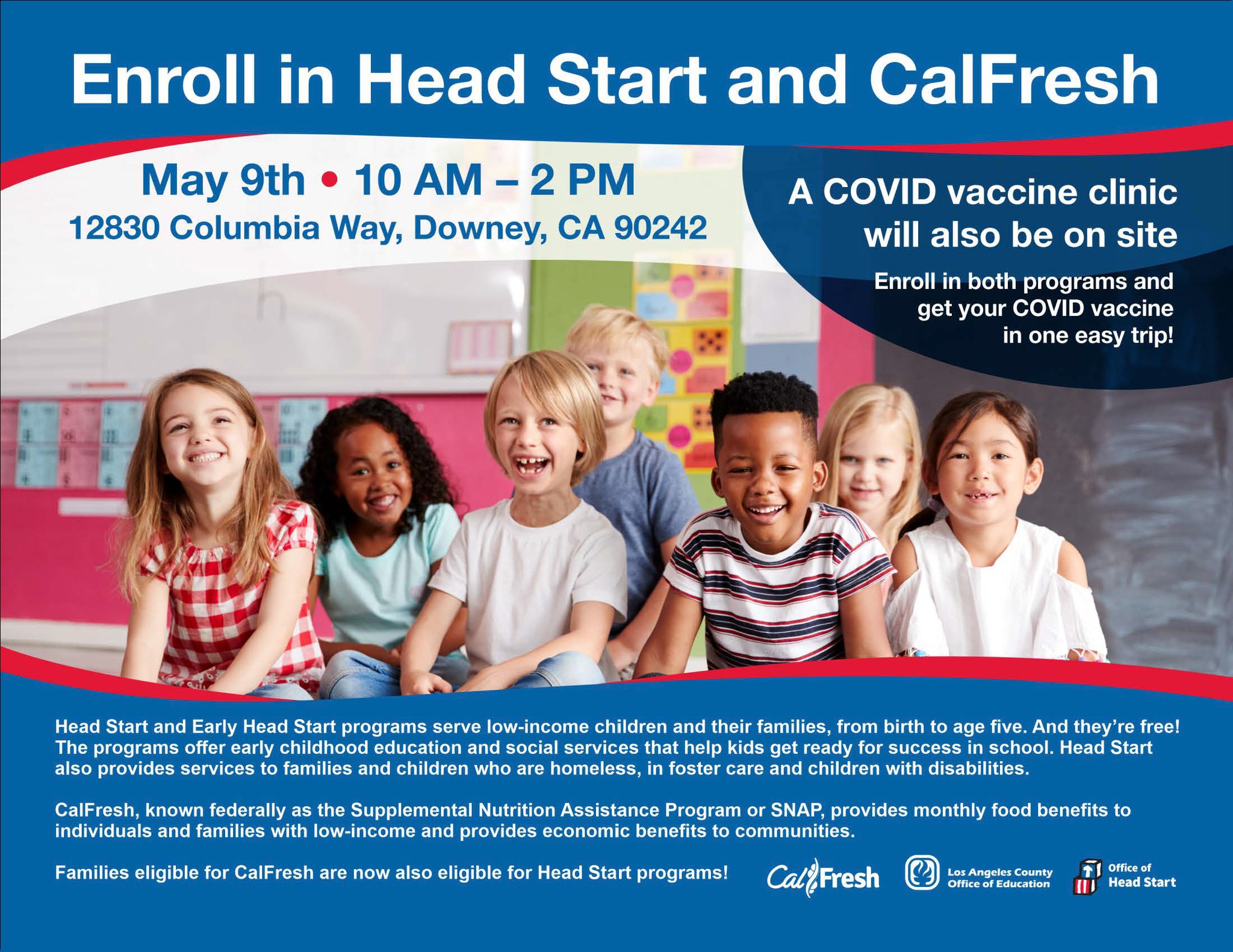 Enroll in Head Start and CalFresh

May 9th • 10 AM – 2 PM
12830 Columbia Way, Downey, CA 90242

A COVID vaccine clinic will also be on site

Enroll in both programs and get your COVID vaccine in one easy trip!

Head Start and Early Head Start programs serve low-income children and their families, from birth to age five. And they're free! The programs offer early childhood education and social services that help kids get ready for success in school. Head Start also provides services to families and children who are homeless, in foster care and children with disabilities.

CalFresh, known federally as the Supplemental Nutrition Assistance Program or SNAP, provides monthly food benefits to individuals and families with low-income and provides economic benefits to communities.

Families eligible for CalFresh are now also eligible for Head Start programs!

CalFresh

Los Angeles County Office of Education

Office of Head Start